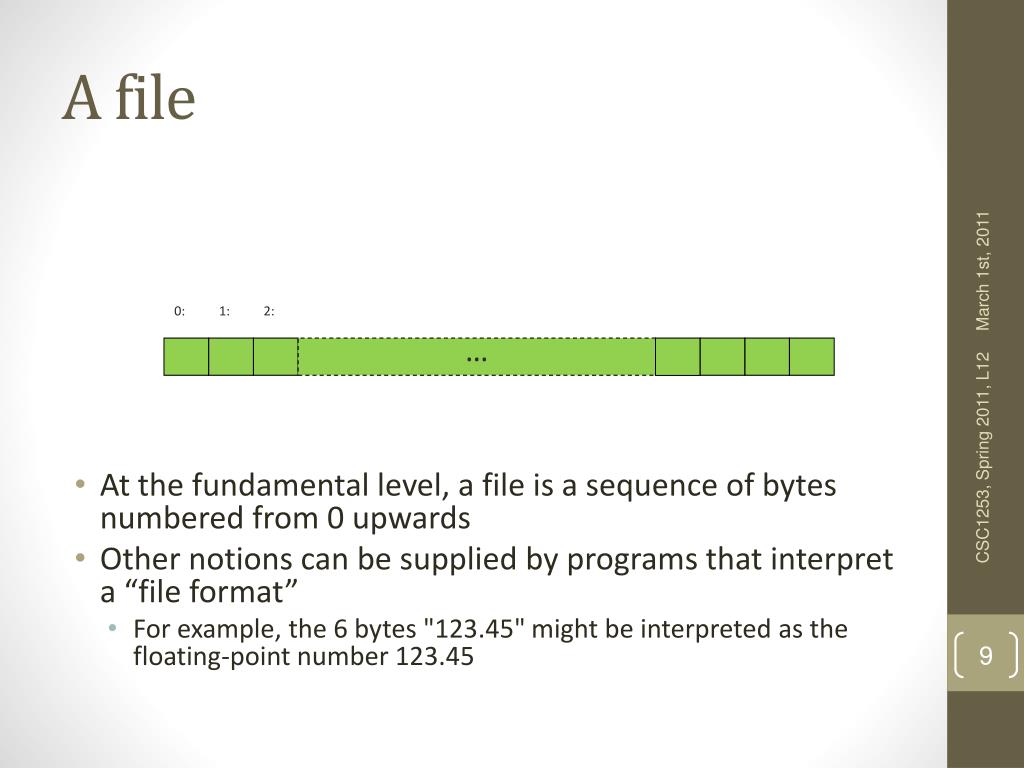 A file

0: 1: 2:

…

• At the fundamental level, a file is a sequence of bytes numbered from 0 upwards
• Other notions can be supplied by programs that interpret a “file format”
• For example, the 6 bytes "123.45" might be interpreted as the floating-point number 123.45

CSC1253, Spring 2011, L12 March 1st, 2011

9